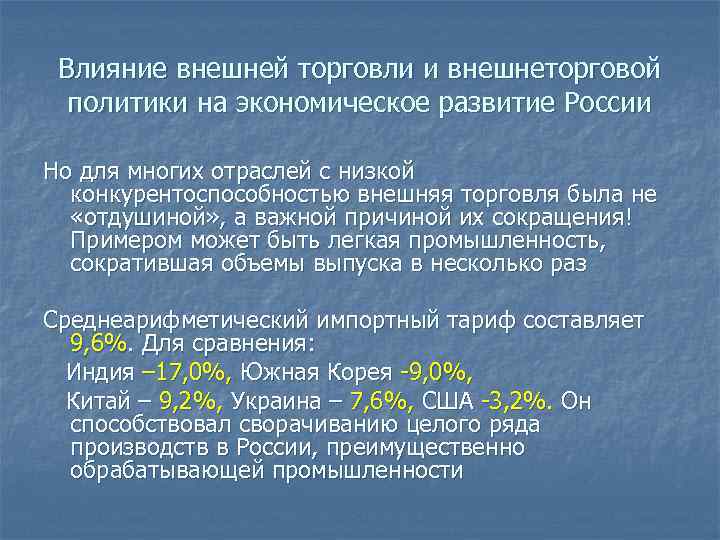 Влияние внешней торговли и внешнеторговой политики на экономическое развитие России

Но для многих отраслей с низкой конкурентоспособностью внешняя торговля была не «отдушиной», а важной причиной их сокращения! Примером может быть легкая промышленность, сократившая объемы выпуска в несколько раз

Среднеарифметический импортный тариф составляет 9,6%. Для сравнения:

Индия –17,0%, Южная Корея -9,0%,

Китай – 9,2%, Украина – 7,6%, США -3,2%. Он способствовал сворачиванию целого ряда производств в России, преимущественно обрабатывающей промышленности